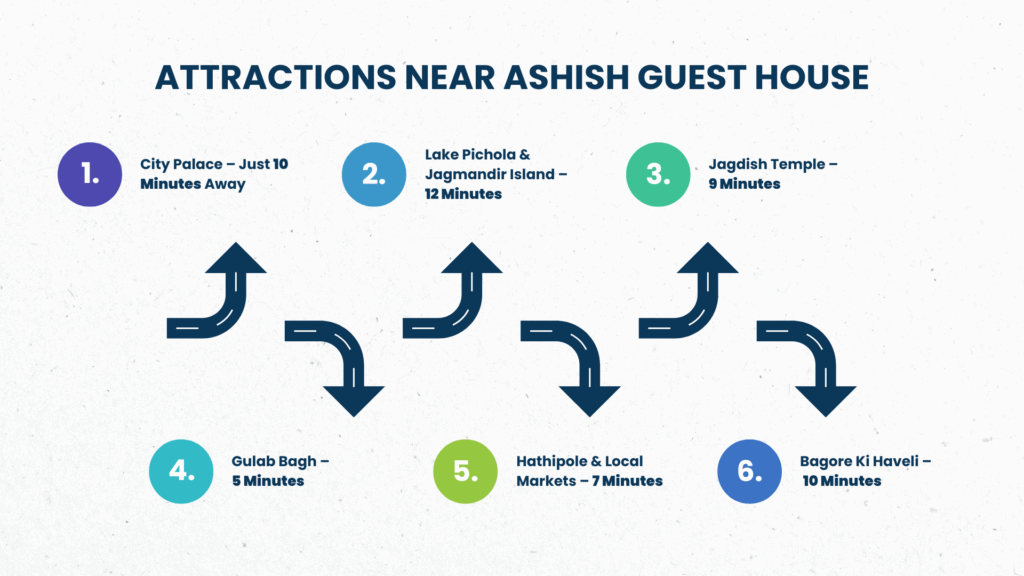 ATTRACTIONS NEAR ASHISH GUEST HOUSE

1. City Palace – Just 10 Minutes Away

2. Lake Pichola & Jagmandir Island – 12 Minutes

3. Jagdish Temple – 9 Minutes

4. Gulab Bagh – 5 Minutes

5. Hathipole & Local Markets – 7 Minutes

6. Bagore Ki Haveli – 10 Minutes